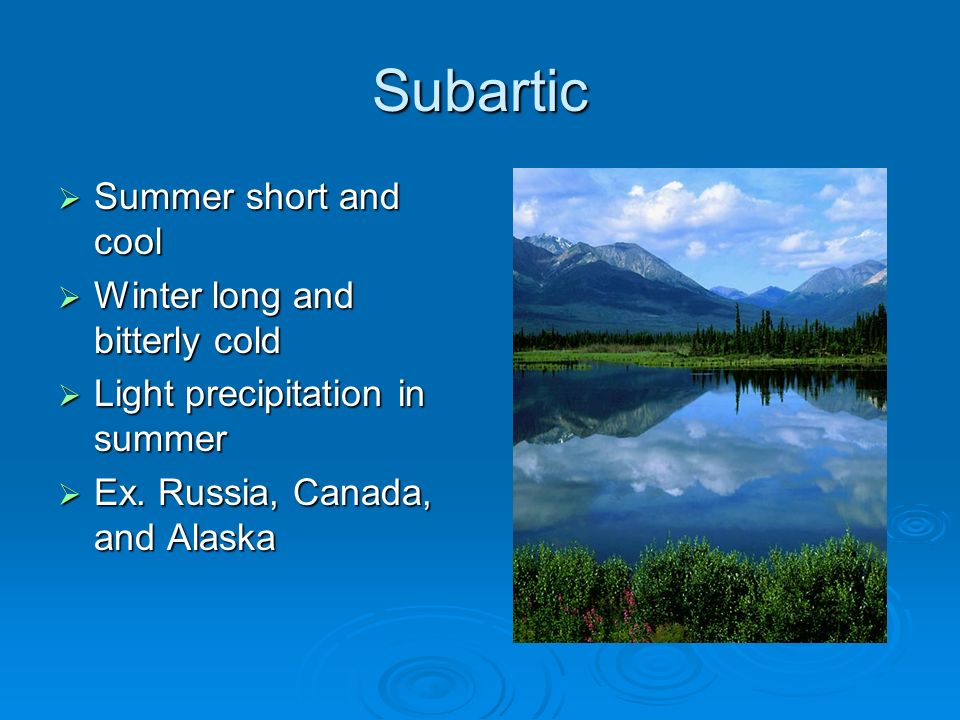 Subartic

➢ Summer short and cool
➢ Winter long and bitterly cold
➢ Light precipitation in summer
➢ Ex. Russia, Canada, and Alaska